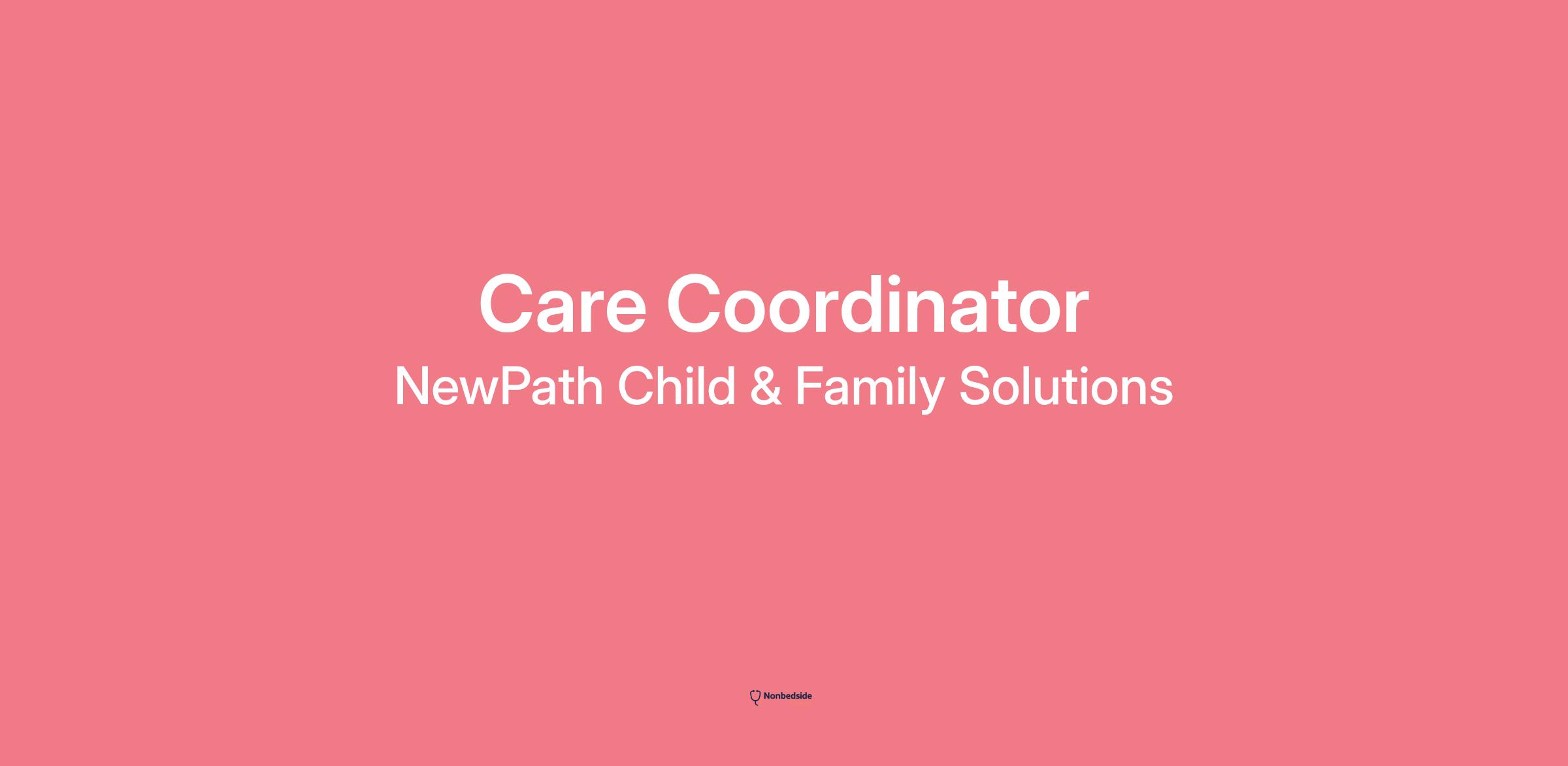 Care Coordinator
NewPath Child & Family Solutions

Nonbedside